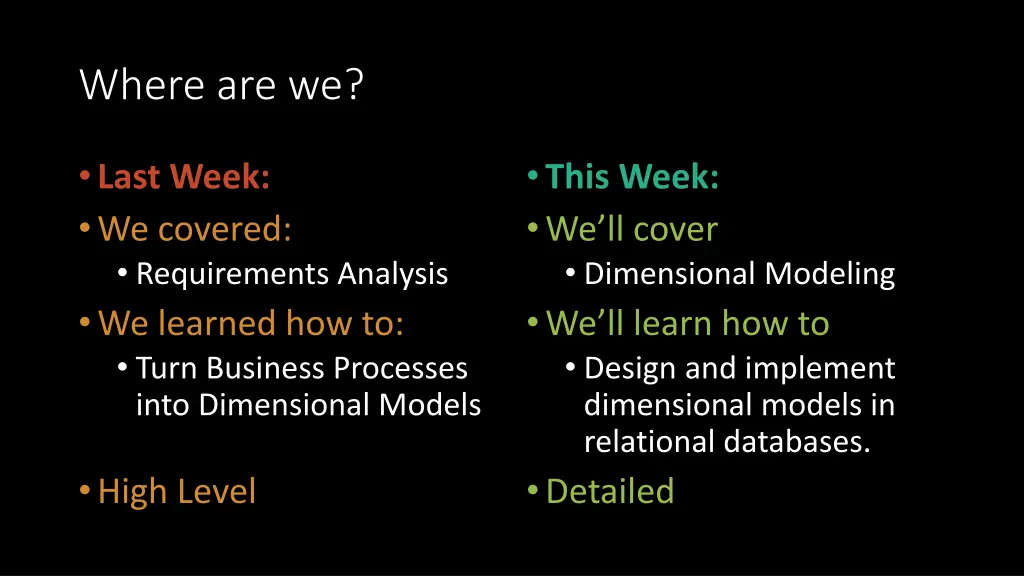 Where are we?

• Last Week:
• We covered:
  • Requirements Analysis
• We learned how to:
  • Turn Business Processes into Dimensional Models

• High Level

• This Week:
• We'll cover
  • Dimensional Modeling
• We'll learn how to
  • Design and implement dimensional models in relational databases.
• Detailed